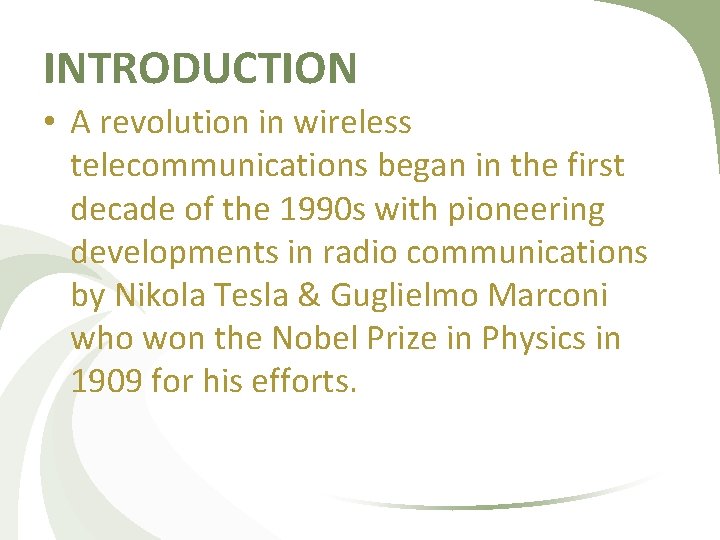 INTRODUCTION

• A revolution in wireless telecommunications began in the first decade of the 1990s with pioneering developments in radio communications by Nikola Tesla & Guglielmo Marconi who won the Nobel Prize in Physics in 1909 for his efforts.